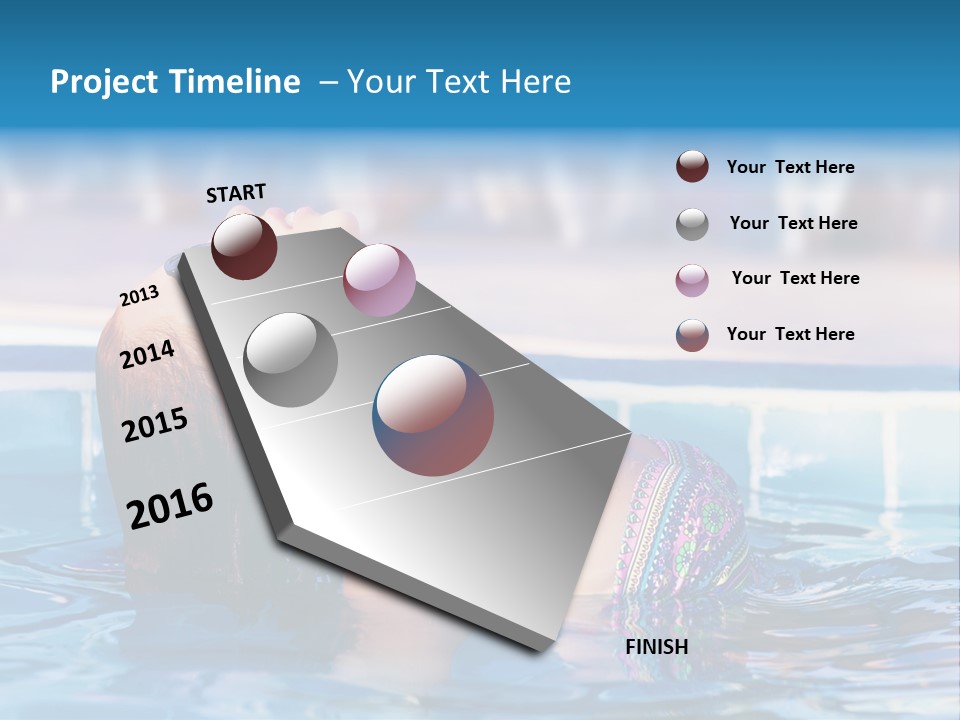 Project Timeline – Your Text Here

START

2013

2014

2015

2016

FINISH

Your Text Here

Your Text Here

Your Text Here

Your Text Here